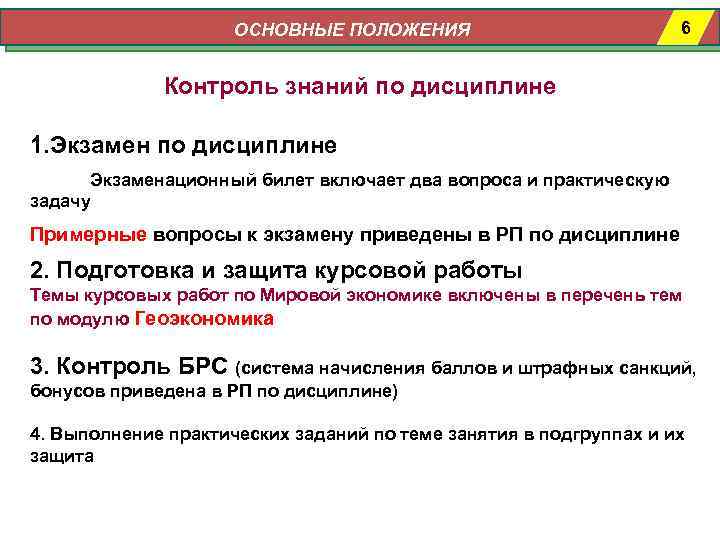 ОСНОВНЫЕ ПОЛОЖЕНИЯ

6

Контроль знаний по дисциплине

1.Экзамен по дисциплине

Экзаменационный билет включает два вопроса и практическую задачу

Примерные вопросы к экзамену приведены в РП по дисциплине

2. Подготовка и защита курсовой работы
Темы курсовых работ по Мировой экономике включены в перечень тем по модулю Геоэкономика

3. Контроль БРС (система начисления баллов и штрафных санкций, бонусов приведена в РП по дисциплине)

4. Выполнение практических заданий по теме занятия в подгруппах и их защита